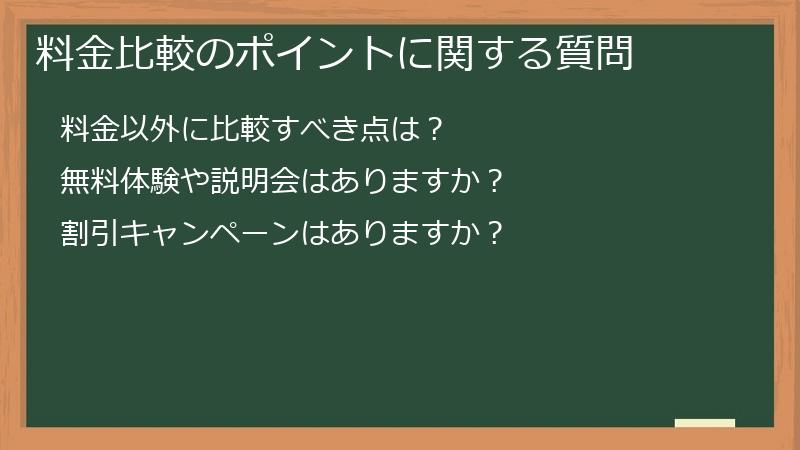 料金比較のポイントに関する質問

料金以外に比較すべき点は？

無料体験や説明会はありますか？

割引キャンペーンはありますか？